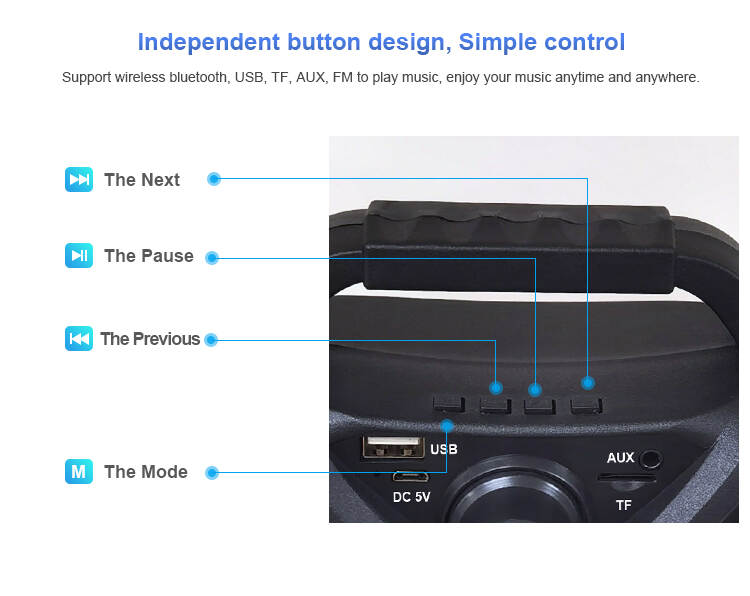 Independent button design, Simple control

Support wireless bluetooth, USB, TF, AUX, FM to play music, enjoy your music anytime and anywhere.

The Next

The Pause

The Previous

M The Mode

USB

DC 5V

AUX

TF